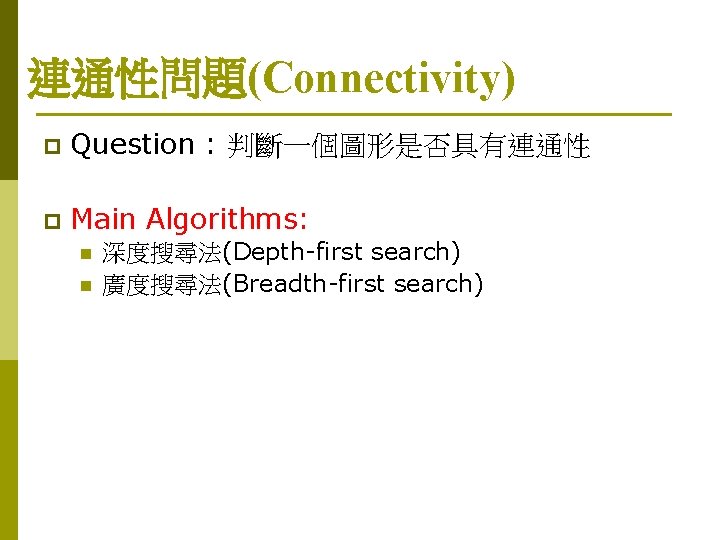 連通性問題(Connectivity)

Question：判斷一個圖形是否具有連通性

Main Algorithms:

深度搜尋法(Depth-first search)

廣度搜尋法(Breadth-first search)